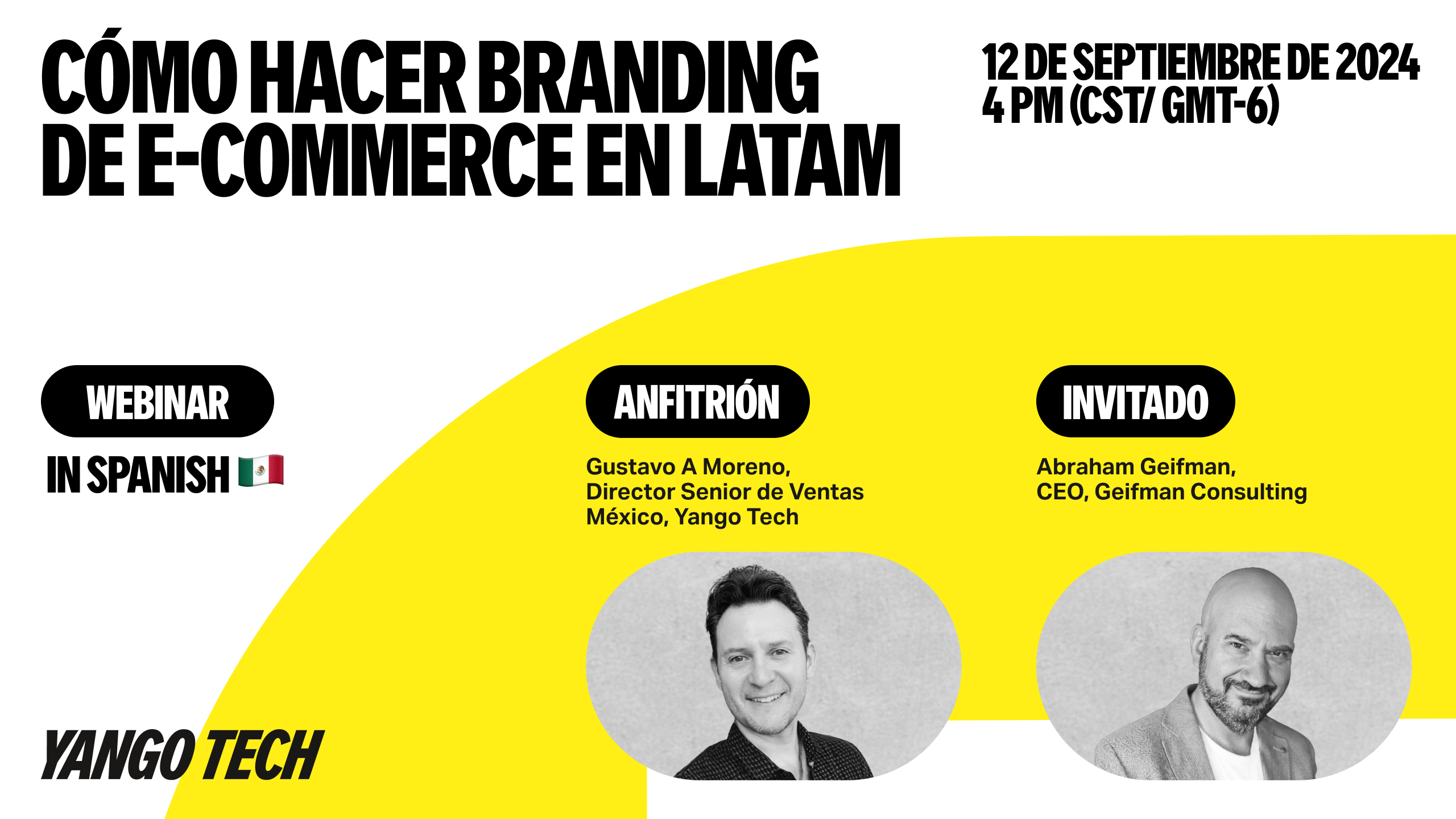 CÓMO HACER BRANDING DE E-COMMERCE EN LATAM

12 DE SEPTIEMBRE DE 2024
4 PM (CST/ GMT-6)

WEBINAR

IN SPANISH 🇲🇽

ANFITRIÓN

Gustavo A Moreno, Director Senior de Ventas México, Yango Tech

INVITADO

Abraham Geifman, CEO, Geifman Consulting

YANGO TECH